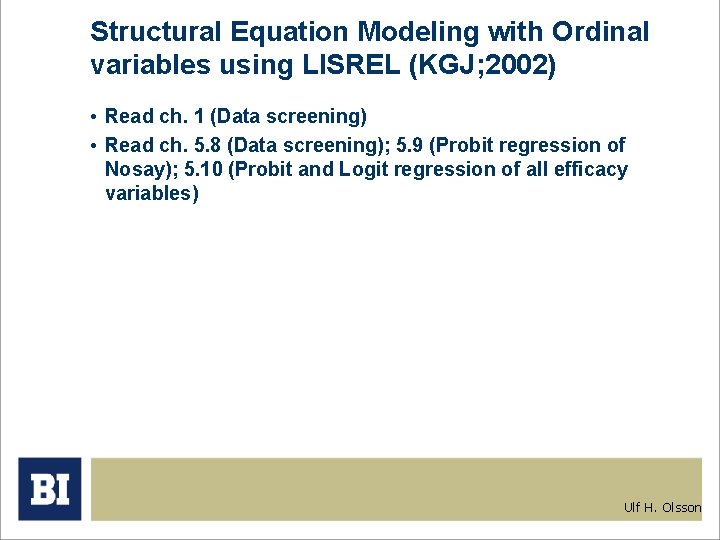 Structural Equation Modeling with Ordinal variables using LISREL (KGJ;2002)

• Read ch. 1 (Data screening)
• Read ch. 5.8 (Data screening); 5.9 (Probit regression of Nosay); 5.10 (Probit and Logit regression of all efficacy variables)

BI

Ulf H. Olsson